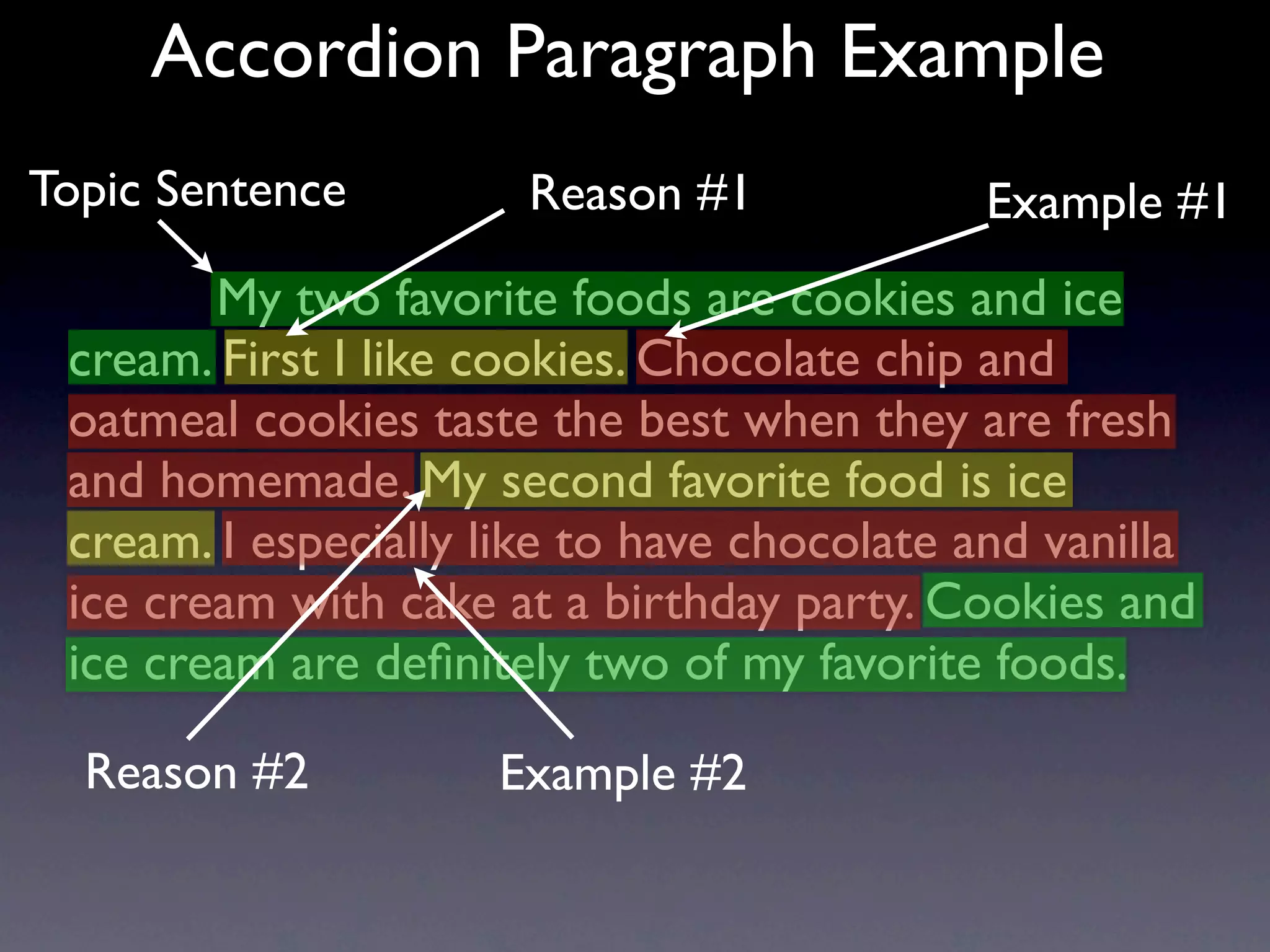 Accordion Paragraph Example

Topic Sentence

Reason #1

Example #1

My two favorite foods are cookies and ice cream. First I like cookies. Chocolate chip and oatmeal cookies taste the best when they are fresh and homemade. My second favorite food is ice cream. I especially like to have chocolate and vanilla ice cream with cake at a birthday party. Cookies and ice cream are definitely two of my favorite foods.

Reason #2

Example #2